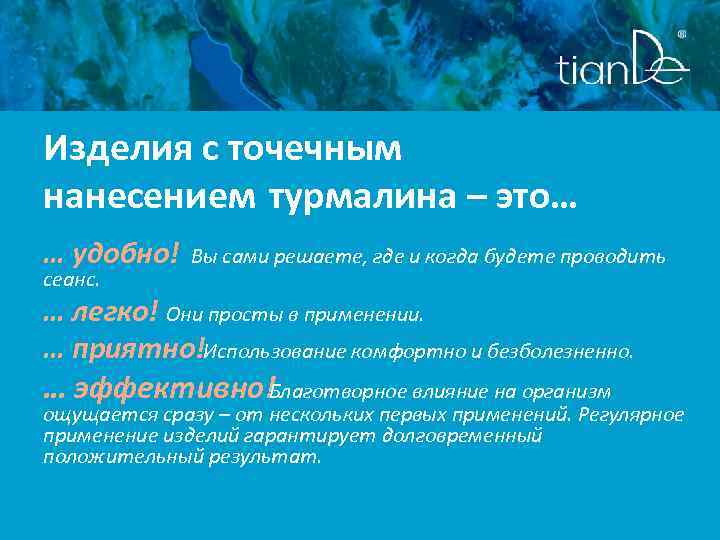 tianDe®

Изделия с точечным нанесением турмалина – это…

… удобно! Вы сами решаете, где и когда будете проводить сеанс.

… легко! Они просты в применении.

… приятно! Использование комфортно и безболезненно.

… эффективно! Благотворное влияние на организм ощущается сразу – от нескольких первых применений. Регулярное применение изделий гарантирует долговременный положительный результат.